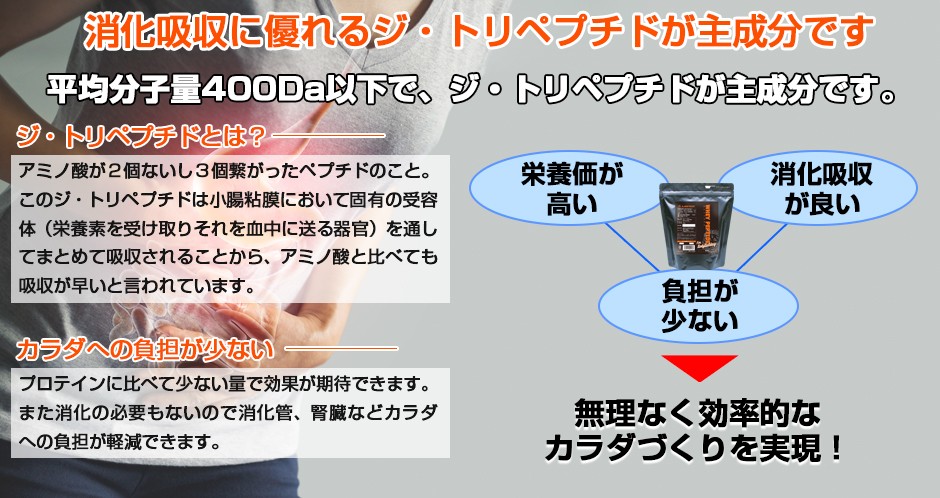 消化吸収に優れるジ・トリペプチドが主成分です

平均分子量400Da以下で、ジ・トリペプチドが主成分です。

ジ・トリペプチドとは？

アミノ酸が２個ないし３個繋がったペプチドのこと。このジ・トリペプチドは小腸粘膜において固有の受容体（栄養素を受け取りそれを血中に送る器官）を通してまとめて吸収されることから、アミノ酸と比べても吸収が早いと言われています。

カラダへの負担が少ない

プロテインに比べて少ない量で効果が期待できます。また消化の必要もないので消化管、腎臓などカラダへの負担が軽減できます。

栄養価が高い

消化吸収が良い

負担が少ない

無理なく効率的なカラダづくりを実現！